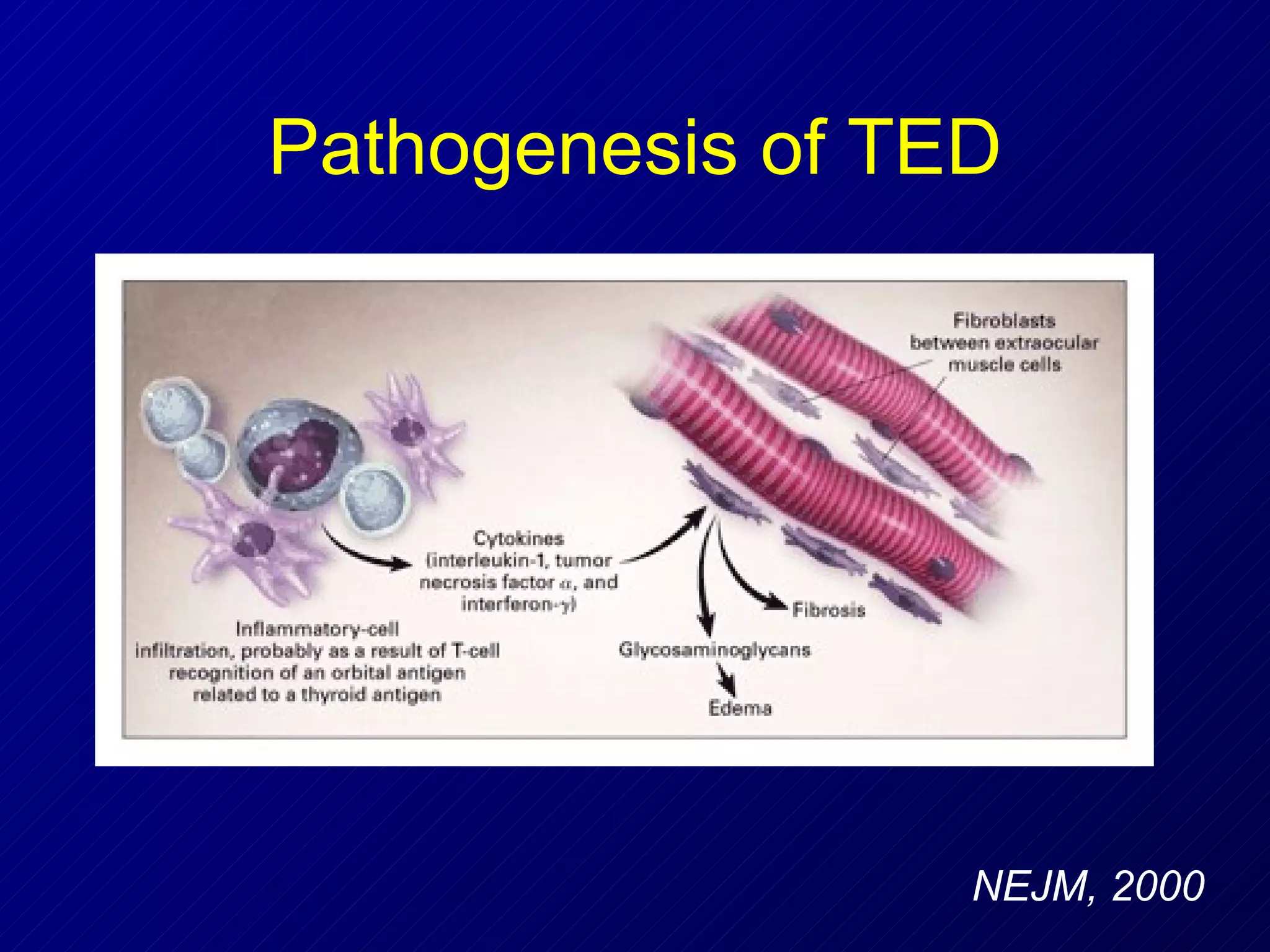 Pathogenesis of TED

Fibroblasts between extraocular muscle cells

Cytokines (interleukin-1, tumor necrosis factor $\alpha$, and interferon-$\gamma$)

Inflammatory-cell infiltration, probably as a result of T-cell recognition of an orbital antigen related to a thyroid antigen

Fibrosis

Glycosaminoglycans

Edema

NEJM, 2000